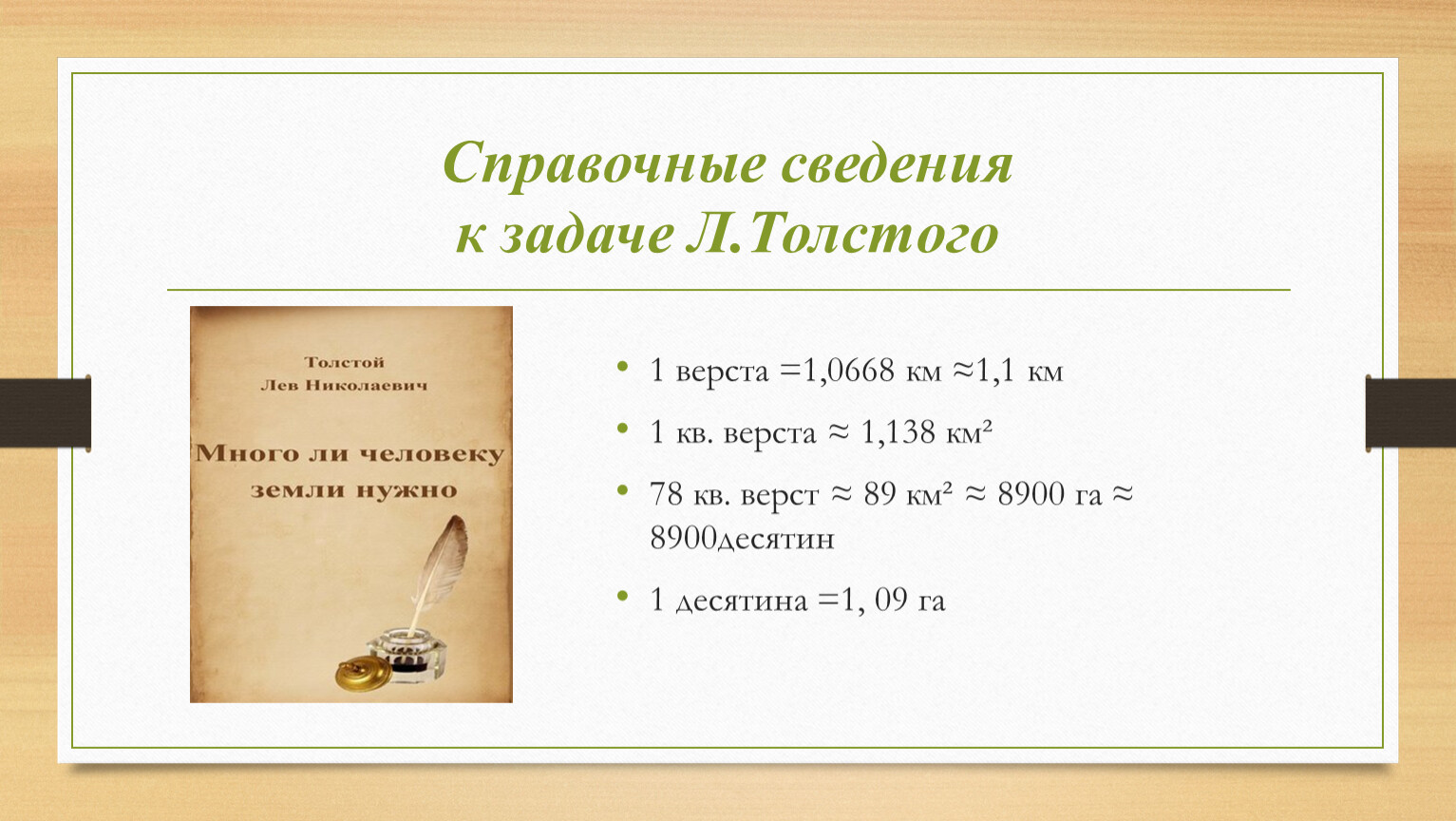 Справочные сведения
к задаче Л.Толстого

Толстой
Лев Николаевич

Много ли человеку
земли нужно

• 1 верста =1,0668 км ≈1,1 км

• 1 кв. верста ≈ 1,138 км²

• 78 кв. верст ≈ 89 км² ≈ 8900 га ≈ 8900десятин

• 1 десятина =1, 09 га